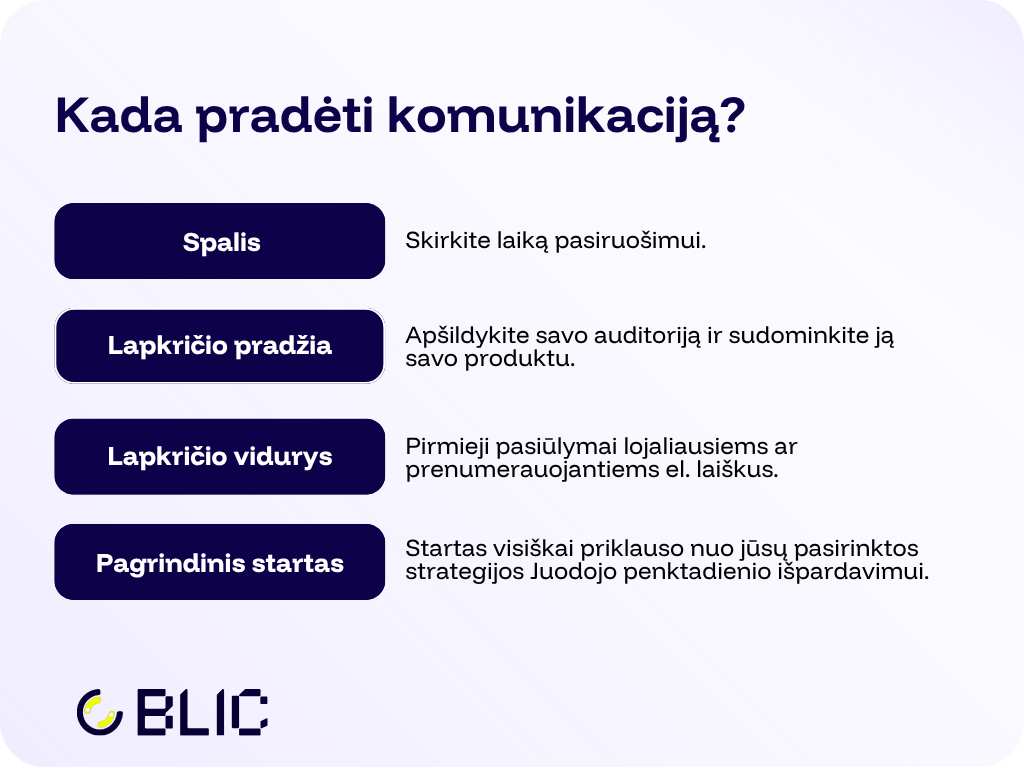 Kada pradėti komunikaciją?

Spalis

Skirkite laiką pasiruošimui.

Lapkričio pradžia

Apšildykite savo auditoriją ir sudominkite ją savo produktu.

Lapkričio vidurys

Pirmieji pasiūlymai lojaliausiems ar prenumerauojantiems el. laiškus.

Pagrindinis startas

Startas visiškai priklauso nuo jūsų pasirinktos strategijos Juodojo penktadienio išpardavimui.

BLIC